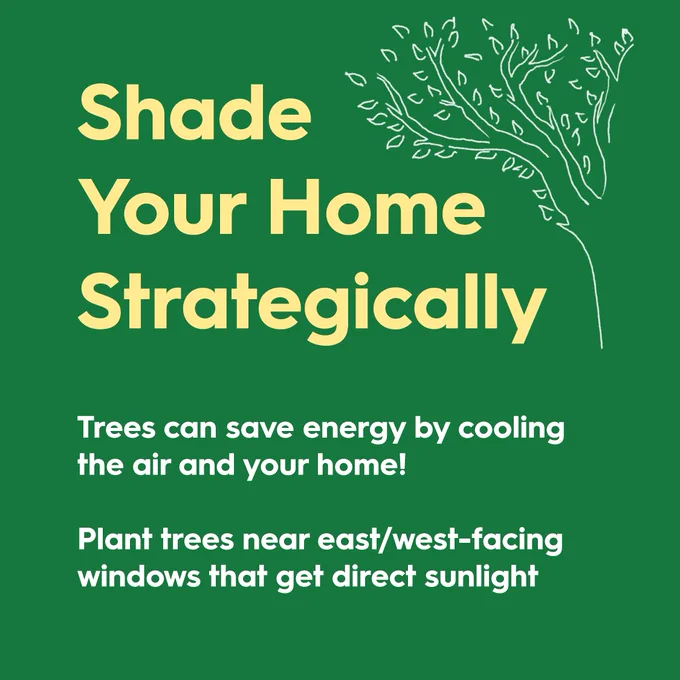 Shade Your Home Strategically

Trees can save energy by cooling the air and your home!

Plant trees near east/west-facing windows that get direct sunlight